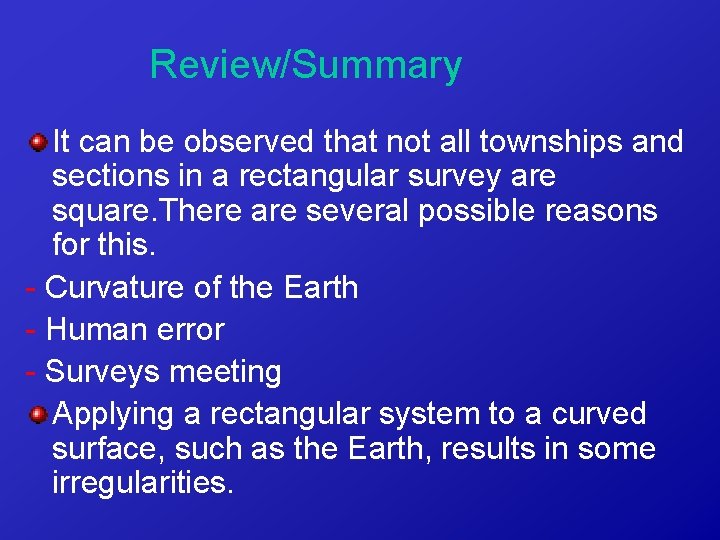 Review/Summary

It can be observed that not all townships and sections in a rectangular survey are square.There are several possible reasons for this.

- Curvature of the Earth
- Human error
- Surveys meeting

Applying a rectangular system to a curved surface, such as the Earth, results in some irregularities.